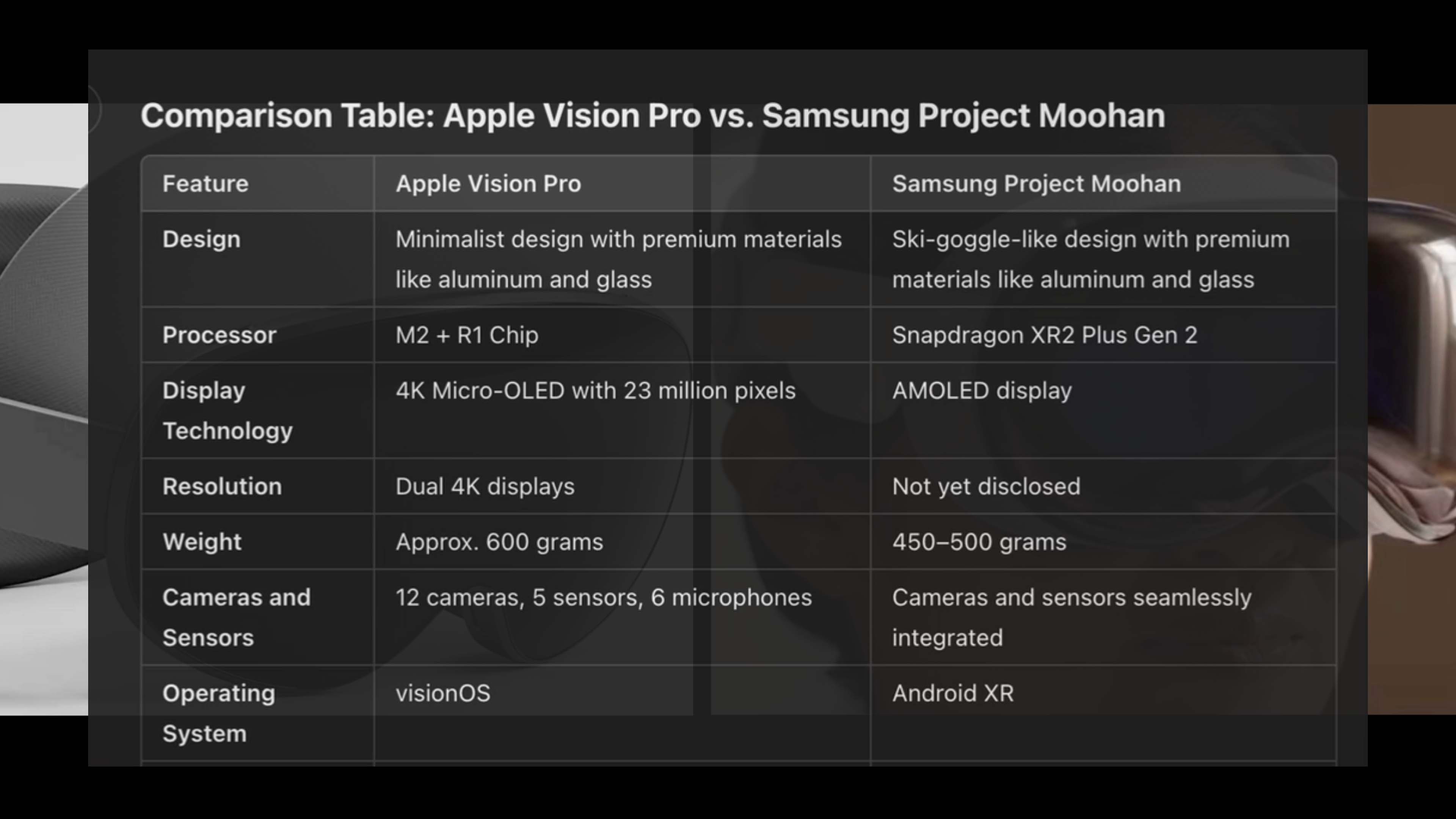 Comparison Table: Apple Vision Pro vs. Samsung Project Moohan

| Feature | Apple Vision Pro | Samsung Project Moohan |
|---|---|---|
| Design | Minimalist design with premium materials like aluminum and glass | Ski-goggle-like design with premium materials like aluminum and glass |
| Processor | M2 + R1 Chip | Snapdragon XR2 Plus Gen 2 |
| Display Technology | 4K Micro-OLED with 23 million pixels | AMOLED display |
| Resolution | Dual 4K displays | Not yet disclosed |
| Weight | Approx. 600 grams | 450–500 grams |
| Cameras and Sensors | 12 cameras, 5 sensors, 6 microphones | Cameras and sensors seamlessly integrated |
| Operating System | visionOS | Android XR |